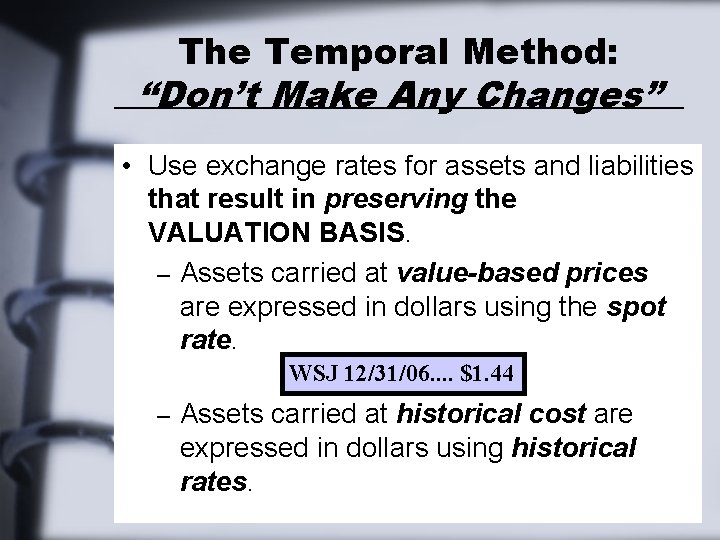 The Temporal Method:
"Don't Make Any Changes"

• Use exchange rates for assets and liabilities that result in preserving the VALUATION BASIS.

– Assets carried at value-based prices are expressed in dollars using the spot rate.

WSJ 12/31/06.... $1.44

– Assets carried at historical cost are expressed in dollars using historical rates.